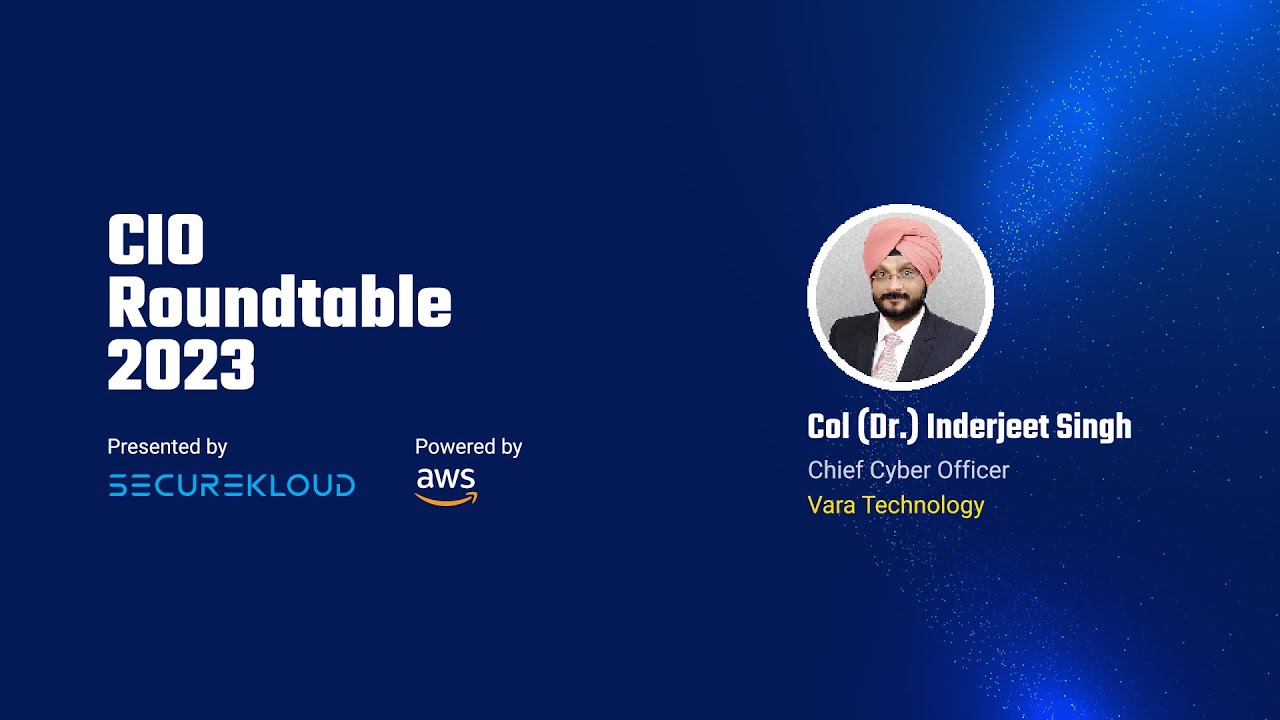 CIO Roundtable 2023

Presented by
SECUREKLOUD

Powered by
aws

Col (Dr.) Inderjeet Singh
Chief Cyber Officer
Vara Technology